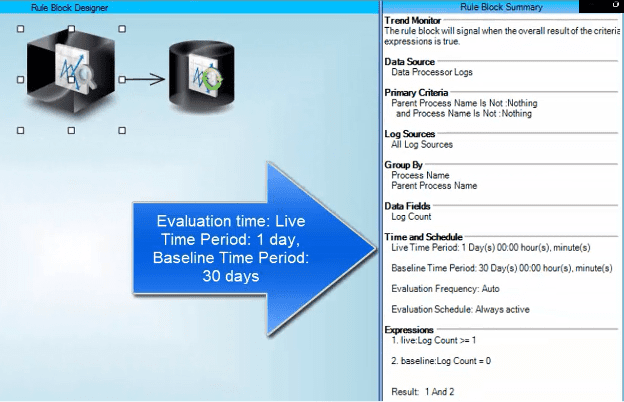 Rule Block Designer

Evaluation time: Live Time Period: 1 day, Baseline Time Period: 30 days

Rule Block Summary

Trend Monitor
The rule block will signal when the overall result of the criteria expressions is true.

Data Source
Data Processor Logs

Primary Criteria
Parent Process Name Is Not :Nothing
and Process Name Is Not :Nothing

Log Sources
All Log Sources

Group By
Process Name
Parent Process Name

Data Fields
Log Count

Time and Schedule
Live Time Period: 1 Day(s) 00:00 hour(s), minute(s)

Baseline Time Period: 30 Day(s) 00:00 hour(s), minute(s)

Evaluation Frequency: Auto

Evaluation Schedule: Always active

Expressions
1. live:Log Count >= 1

2. baseline:Log Count = 0

Result: 1 And 2